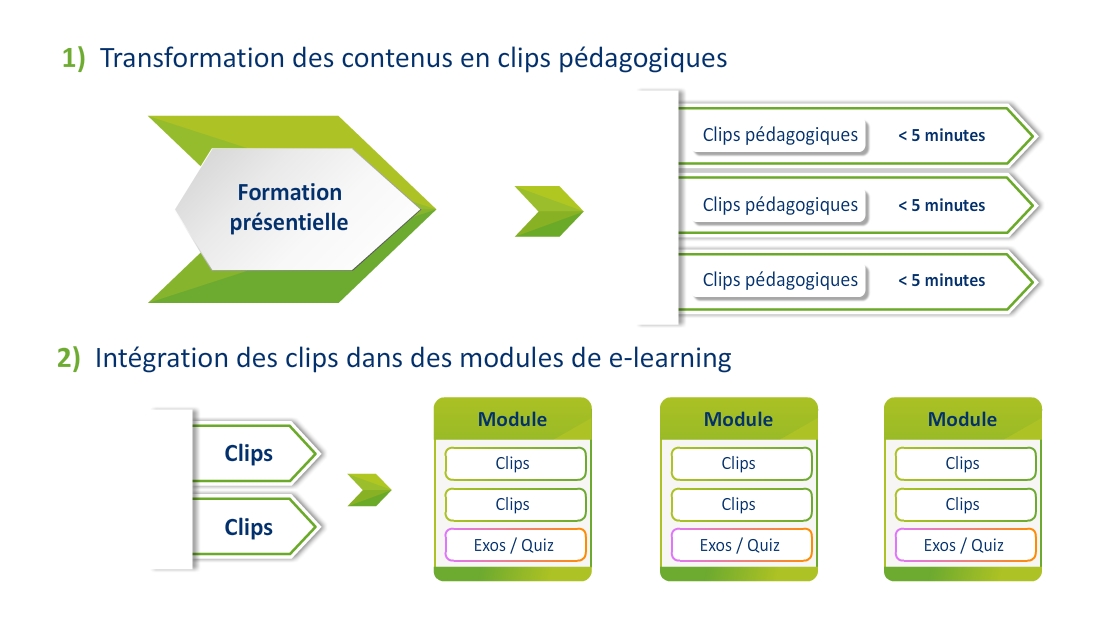 1) Transformation des contenus en clips pédagogiques

Formation présentielle

Clips pédagogiques < 5 minutes

Clips pédagogiques < 5 minutes

Clips pédagogiques < 5 minutes

2) Intégration des clips dans des modules de e-learning

Clips

Clips

Module
Clips
Clips
Exos / Quiz

Module
Clips
Clips
Exos / Quiz

Module
Clips
Clips
Exos / Quiz